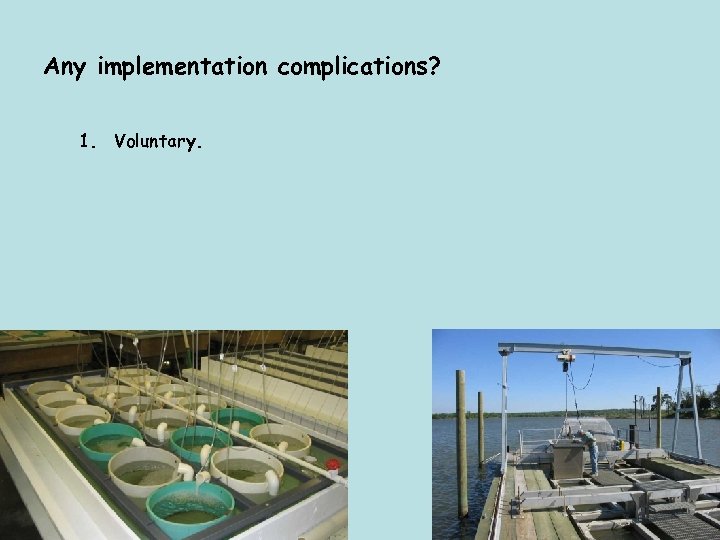 Any implementation complications?

1. Voluntary.